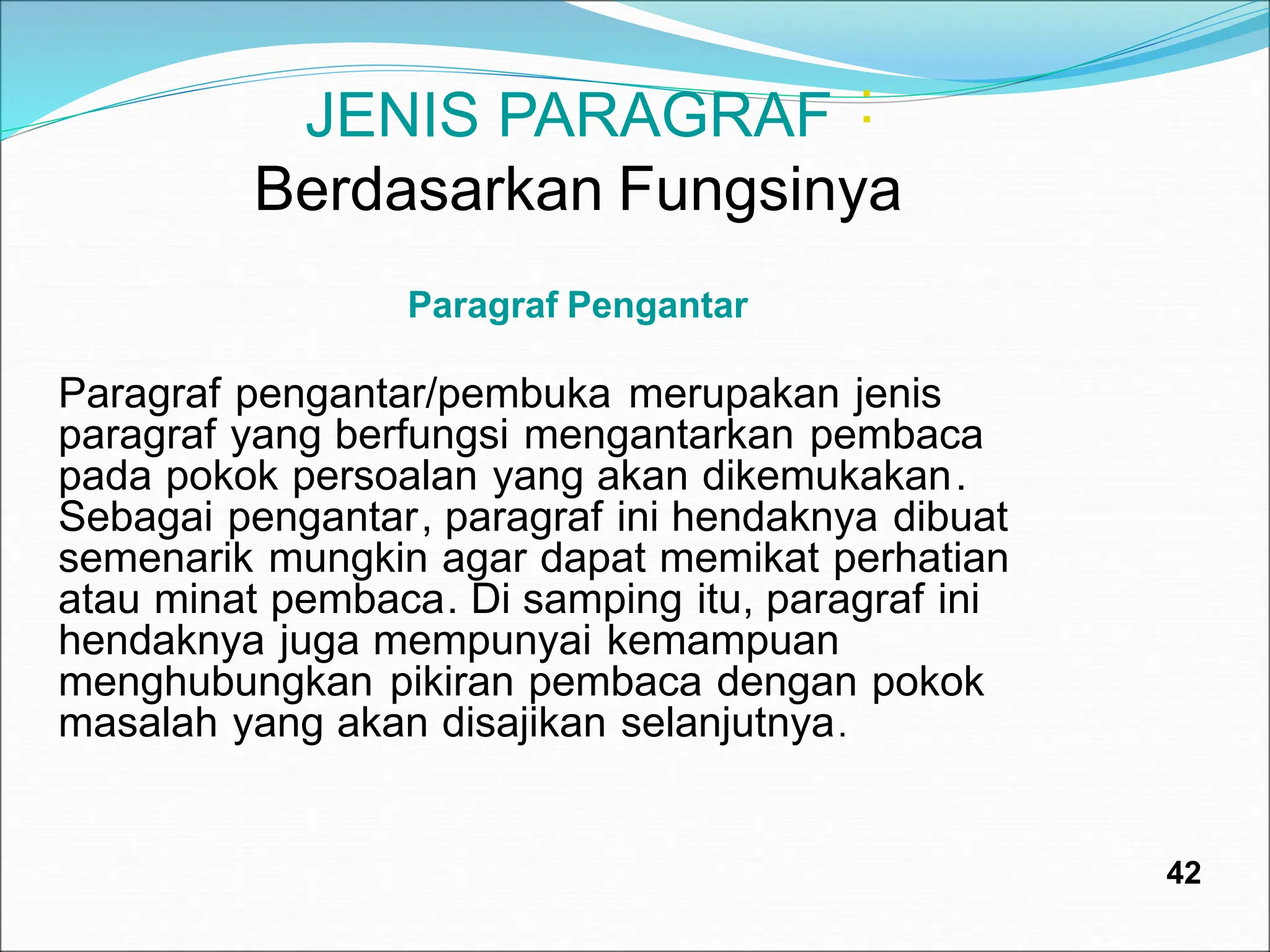 JENIS PARAGRAF :
Berdasarkan Fungsinya

Paragraf Pengantar

Paragraf pengantar/pembuka merupakan jenis paragraf yang berfungsi mengantarkan pembaca pada pokok persoalan yang akan dikemukakan. Sebagai pengantar, paragraf ini hendaknya dibuat semenarik mungkin agar dapat memikat perhatian atau minat pembaca. Di samping itu, paragraf ini hendaknya juga mempunyai kemampuan menghubungkan pikiran pembaca dengan pokok masalah yang akan disajikan selanjutnya.

42